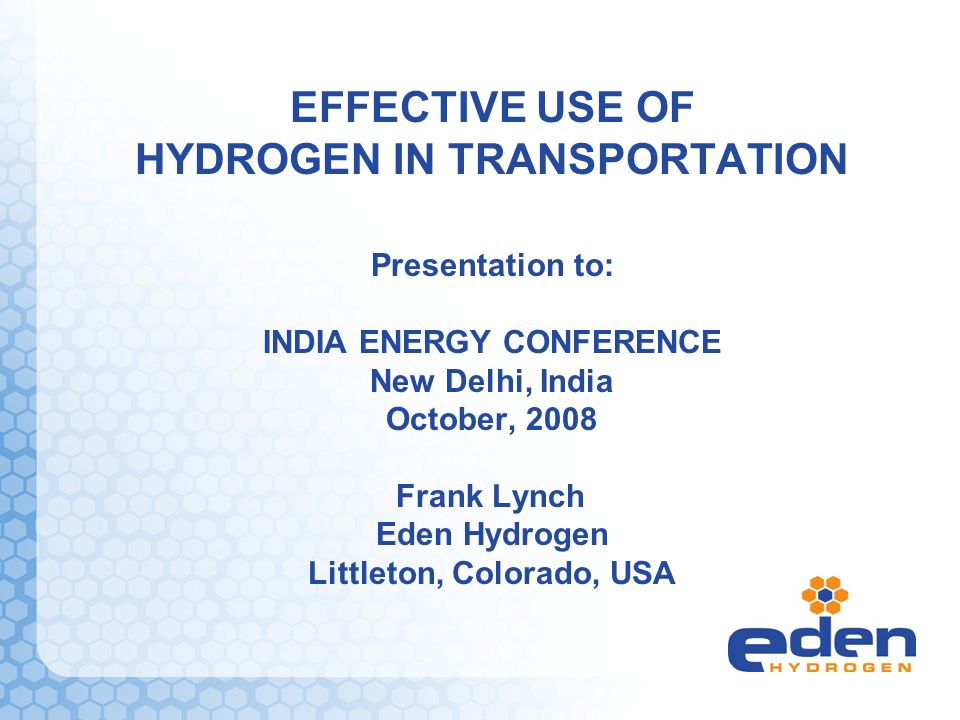 EFFECTIVE USE OF
HYDROGEN IN TRANSPORTATION

Presentation to:

INDIA ENERGY CONFERENCE
New Delhi, India
October, 2008

Frank Lynch
Eden Hydrogen
Littleton, Colorado, USA

eden
HYDROGEN